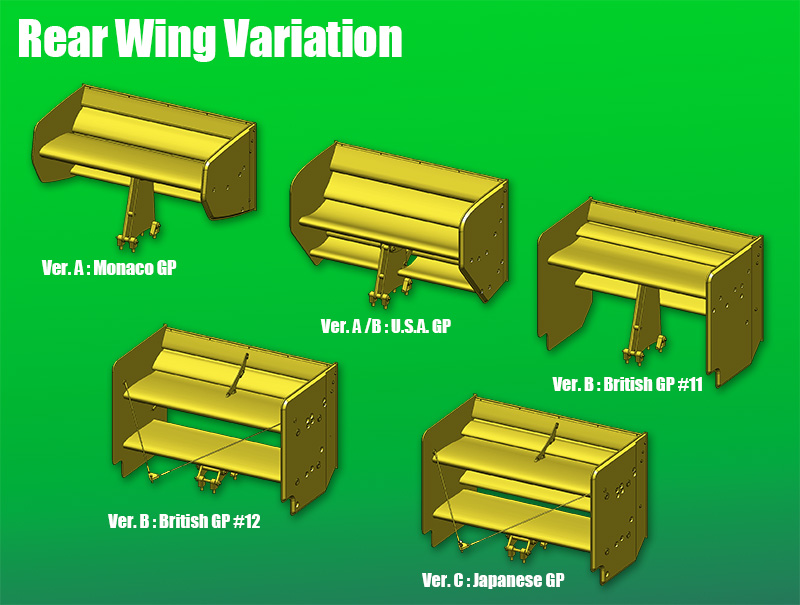 Rear Wing Variation

Ver. A : Monaco GP

Ver. A /B : U.S.A. GP

Ver. B : British GP #11

Ver. B : British GP #12

Ver. C : Japanese GP